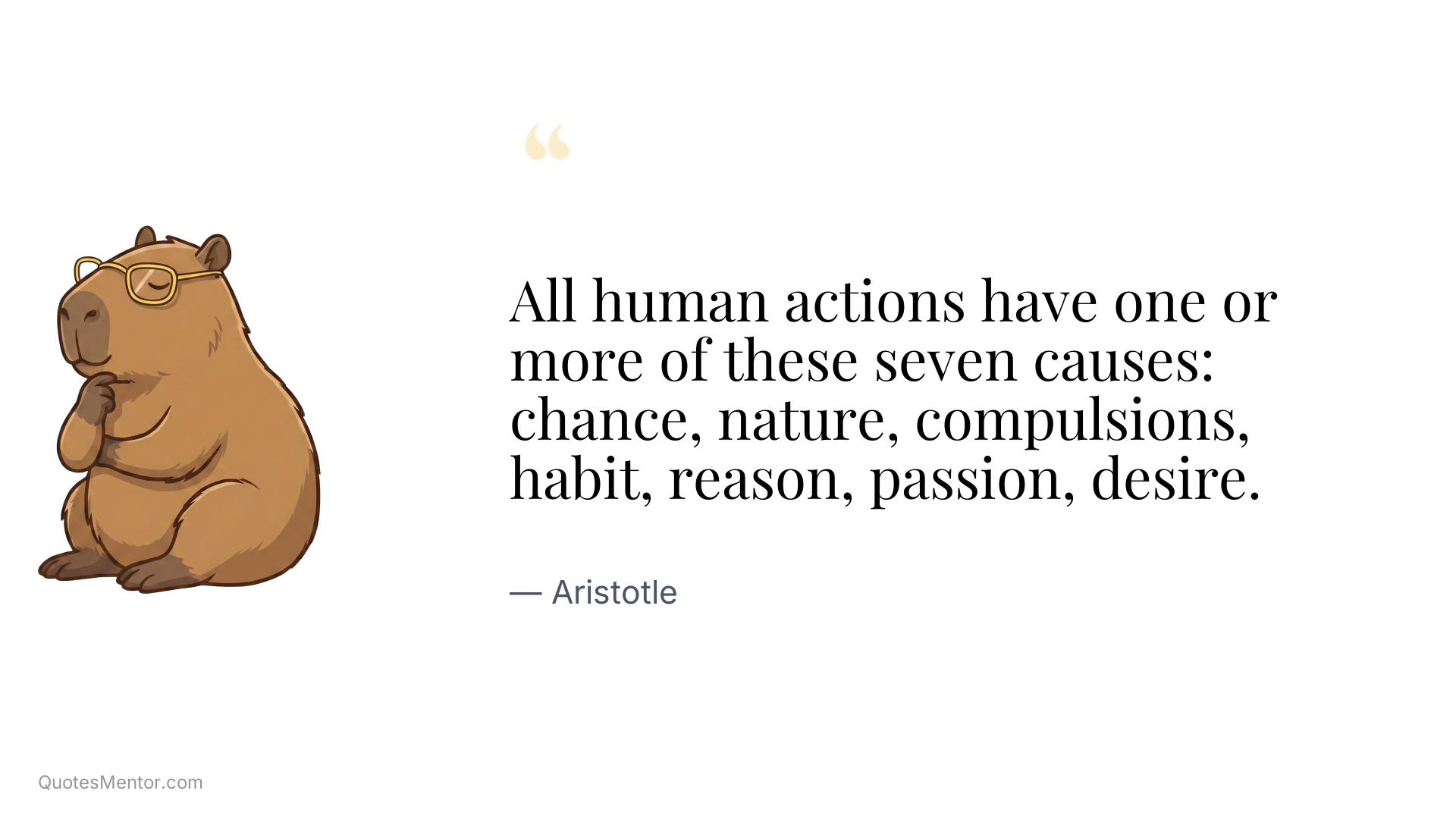 “

All human actions have one or more of these seven causes: chance, nature, compulsions, habit, reason, passion, desire.

— Aristotle

QuotesMentor.com